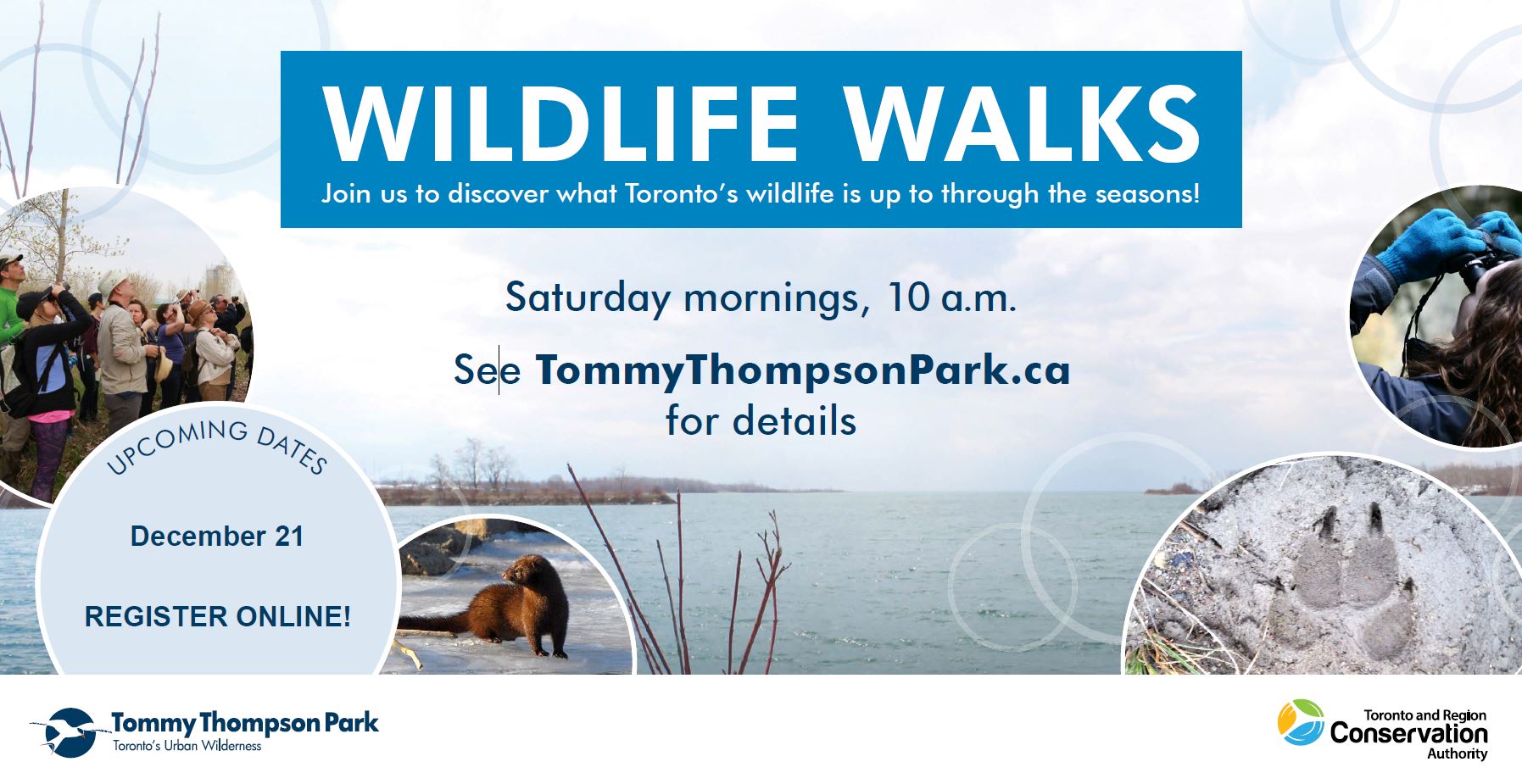 WILDLIFE WALKS

Join us to discover what Toronto's wildlife is up to through the seasons!

Saturday mornings, 10 a.m.

See TommyThompsonPark.ca for details

UPCOMING DATES

December 21

REGISTER ONLINE!

Tommy Thompson Park
Toronto's Urban Wilderness

Toronto and Region Conservation Authority